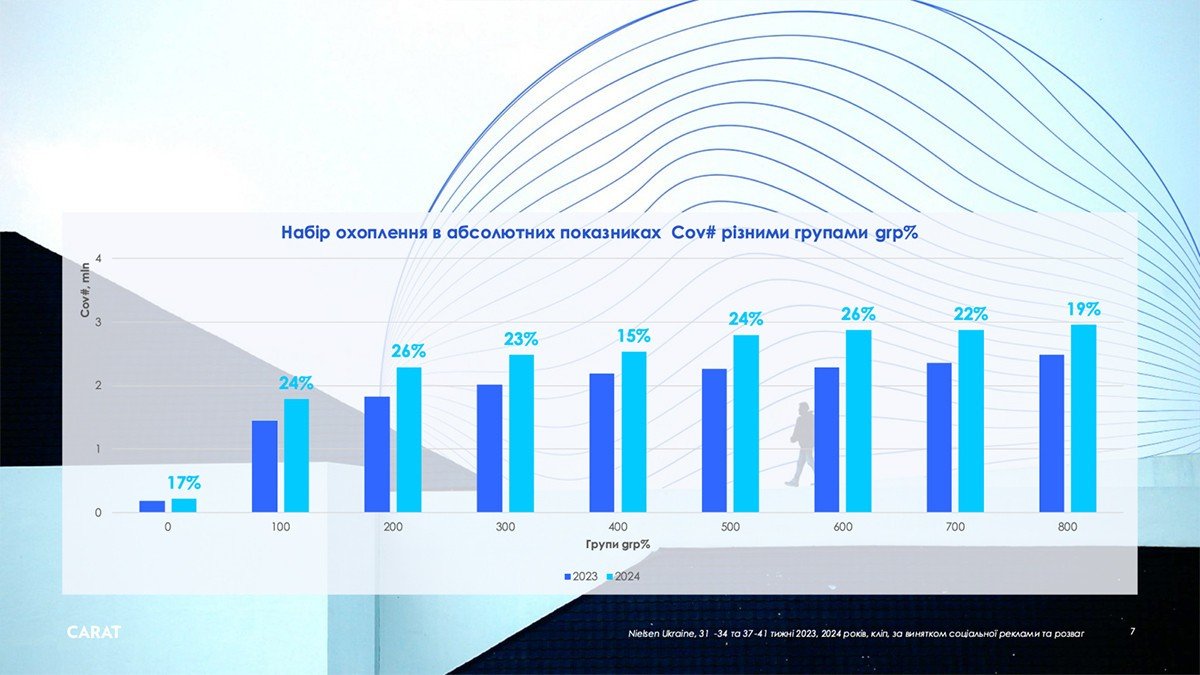 Набір охоплення в абсолютних показниках Cov# різними групами grp%

Cov#, mln

4
3
2
1
0

17%
24%
26%
23%
15%
24%
26%
22%
19%

0 100 200 300 400 500 600 700 800

Групи grp%

2023 2024

CARAT

Nielsen Ukraine, 31 -34 та 37-41 тижні 2023, 2024 років, кліп, за винятком соціальної реклами та розваг

7